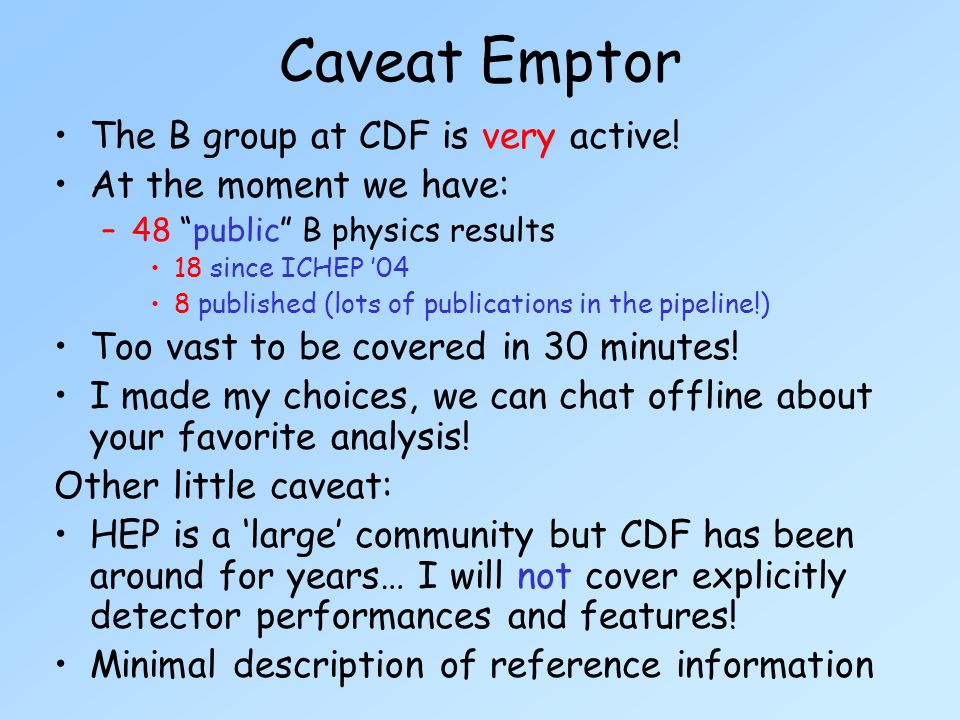 Caveat Emptor

• The B group at CDF is very active!
• At the moment we have:
– 48 “public” B physics results
• 18 since ICHEP ’04
• 8 published (lots of publications in the pipeline!)
• Too vast to be covered in 30 minutes!
• I made my choices, we can chat offline about your favorite analysis!

Other little caveat:
• HEP is a ‘large’ community but CDF has been around for years… I will not cover explicitly detector performances and features!
• Minimal description of reference information